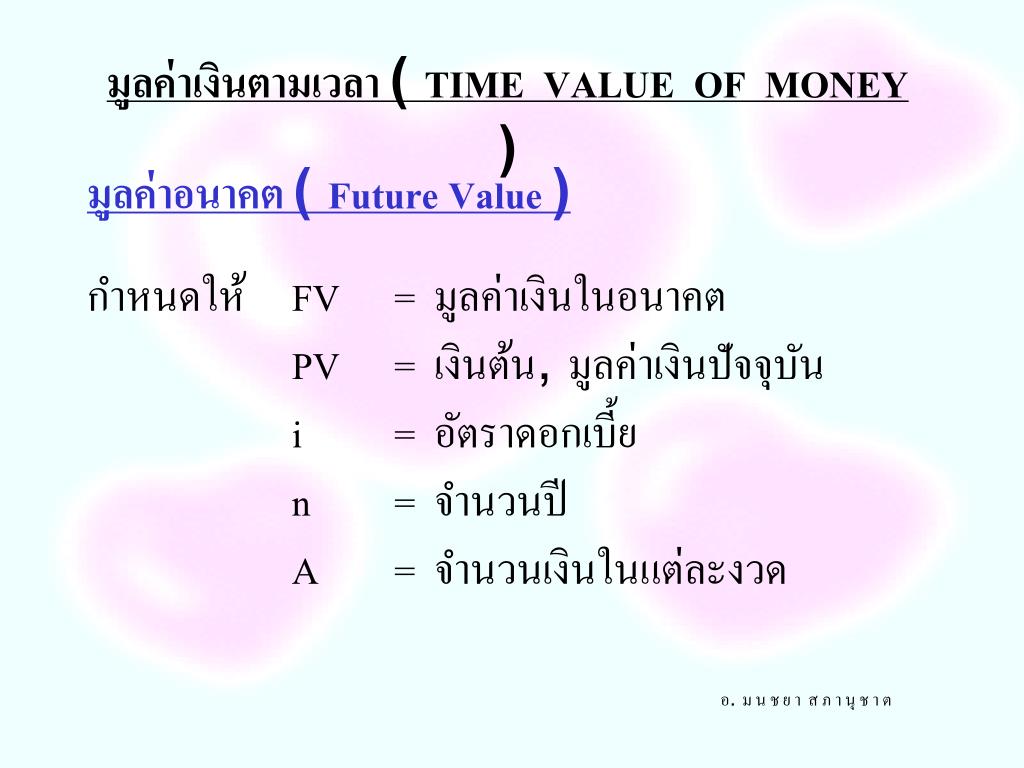 มูลค่าเงินตามเวลา ( TIME VALUE OF MONEY )

มูลค่าอนาคต ( Future Value )

กำหนดให้ FV = มูลค่าเงินในอนาคต

PV = เงินต้น, มูลค่าเงินปัจจุบัน

i = อัตราดอกเบี้ย

n = จำนวนปี

A = จำนวนเงินในแต่ละงวด

อ. มนชยา สภานุชาต